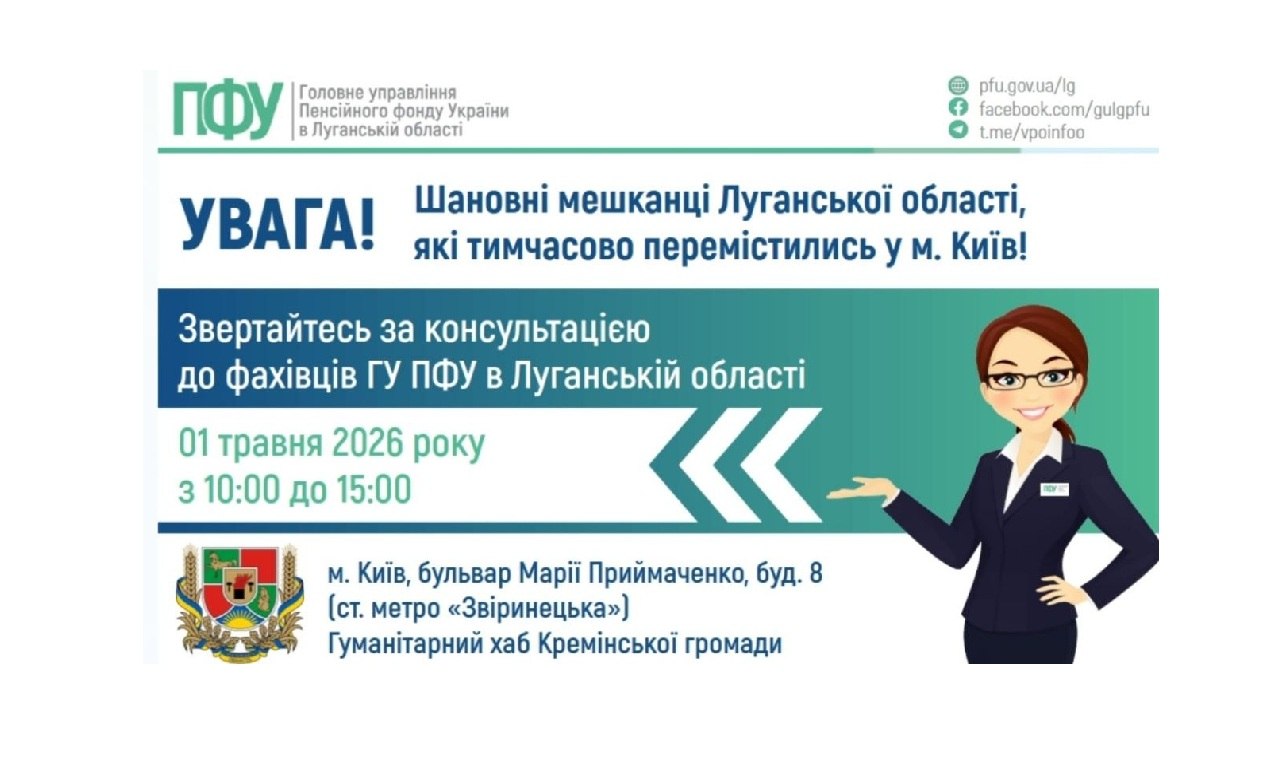 ПФУ Головне управління Пенсійного фонду України в Луганській області

pfu.gov.ua/lg
facebook.com/gulgpfu
t.me/vpoinfoo

УВАГА!

Шановні мешканці Луганської області, які тимчасово перемістились у м. Київ!

Звертайтесь за консультацією до фахівців ГУ ПФУ в Луганській області

01 травня 2026 року
з 10:00 до 15:00

ПФУ

м. Київ, бульвар Марії Приймаченко, буд. 8
(ст. метро «Звіринецька»)
Гуманітарний хаб Кремінської громади